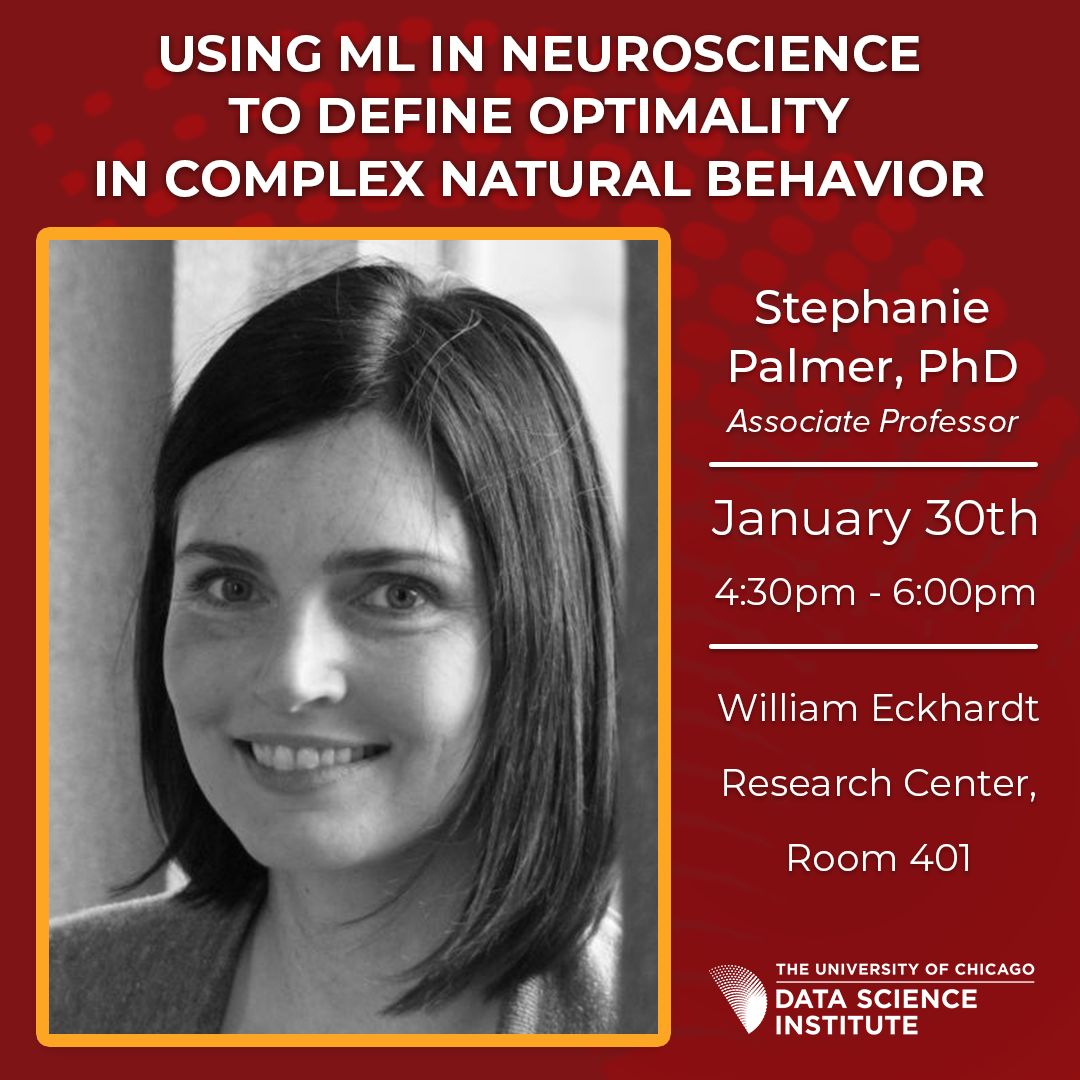 USING ML IN NEUROSCIENCE TO DEFINE OPTIMALITY IN COMPLEX NATURAL BEHAVIOR

Stephanie Palmer, PhD
Associate Professor

January 30th
4:30pm - 6:00pm

William Eckhardt Research Center, Room 401

THE UNIVERSITY OF CHICAGO
DATA SCIENCE INSTITUTE